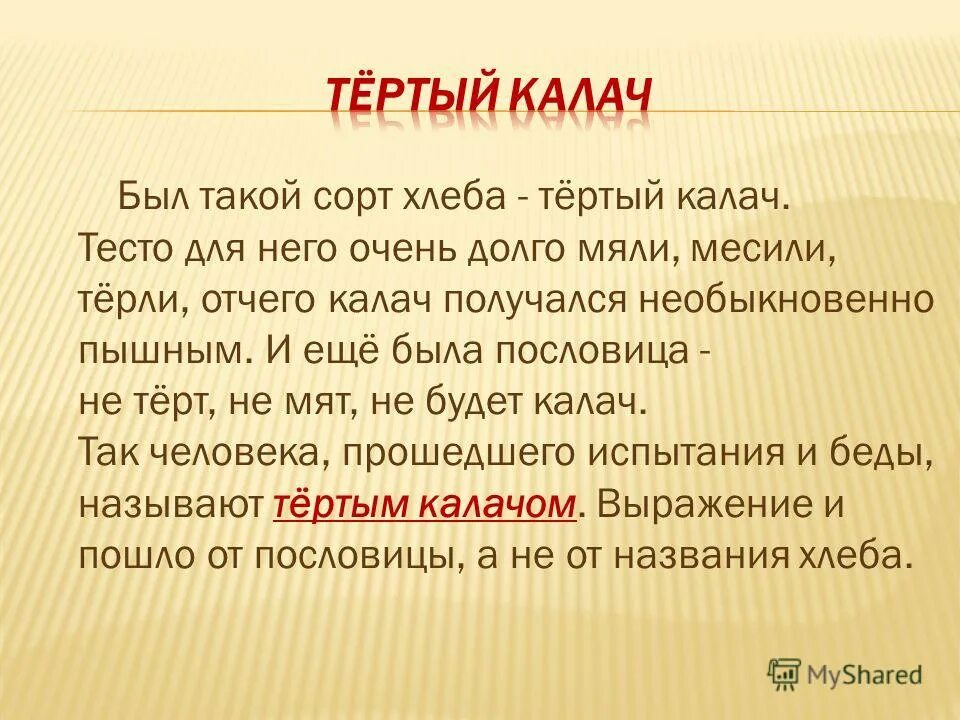 ТЁРТЫЙ КАЛАЧ

Был такой сорт хлеба - тёртый калач. Тесто для него очень долго мяли, месили, тёрли, отчего калач получался необыкновенно пышным. И ещё была пословица - не тёрт, не мят, не будет калач. Так человека, прошедшего испытания и беды, называют тёртым калачом. Выражение и пошло от пословицы, а не от названия хлеба.

MyShared